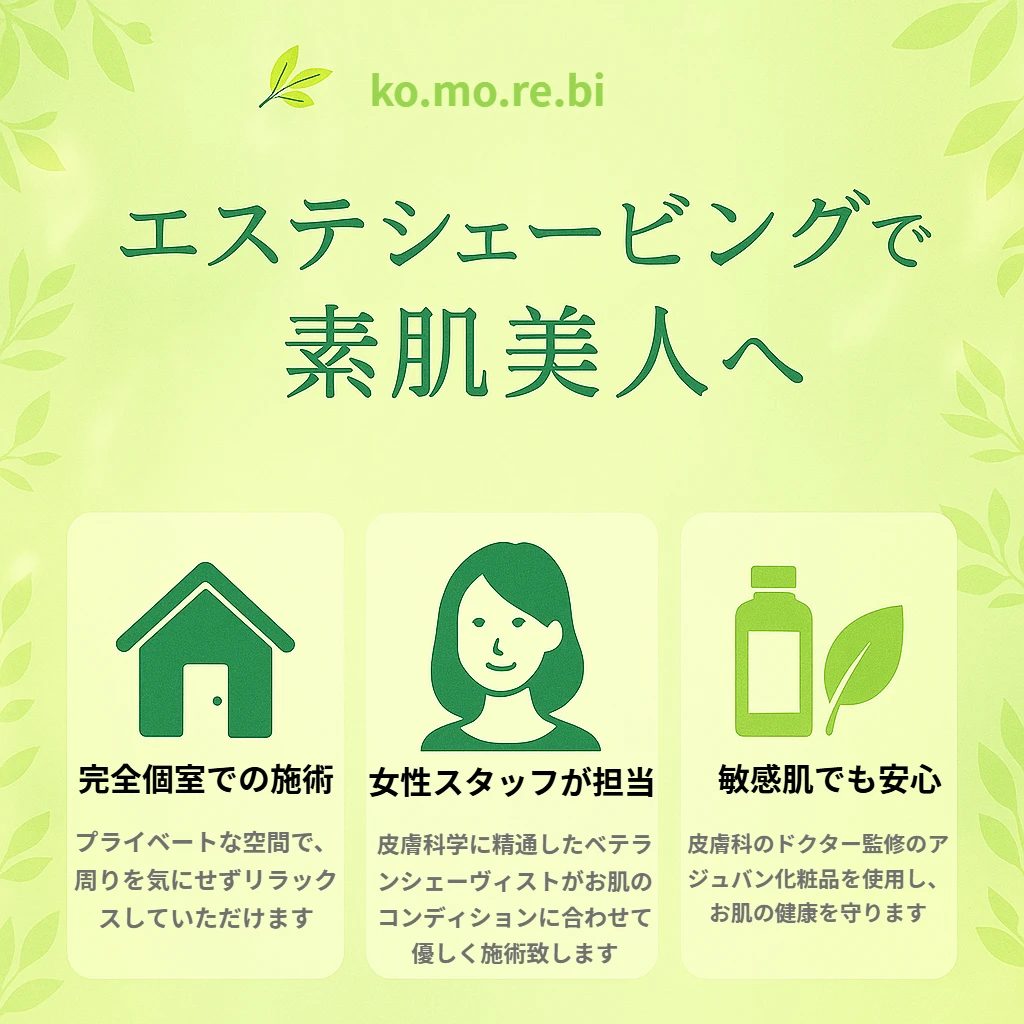 ko.mo.re.bi

エステシェービングで
素肌美人へ

完全個室での施術

プライベートな空間で、周りを気にせずリラックスしていただけます

女性スタッフが担当

皮膚科学に精通したベテランシェーヴィストがお肌のコンディションに合わせて優しく施術致します

敏感肌でも安心

皮膚科のドクター監修のアジュバン化粧品を使用し、お肌の健康を守ります